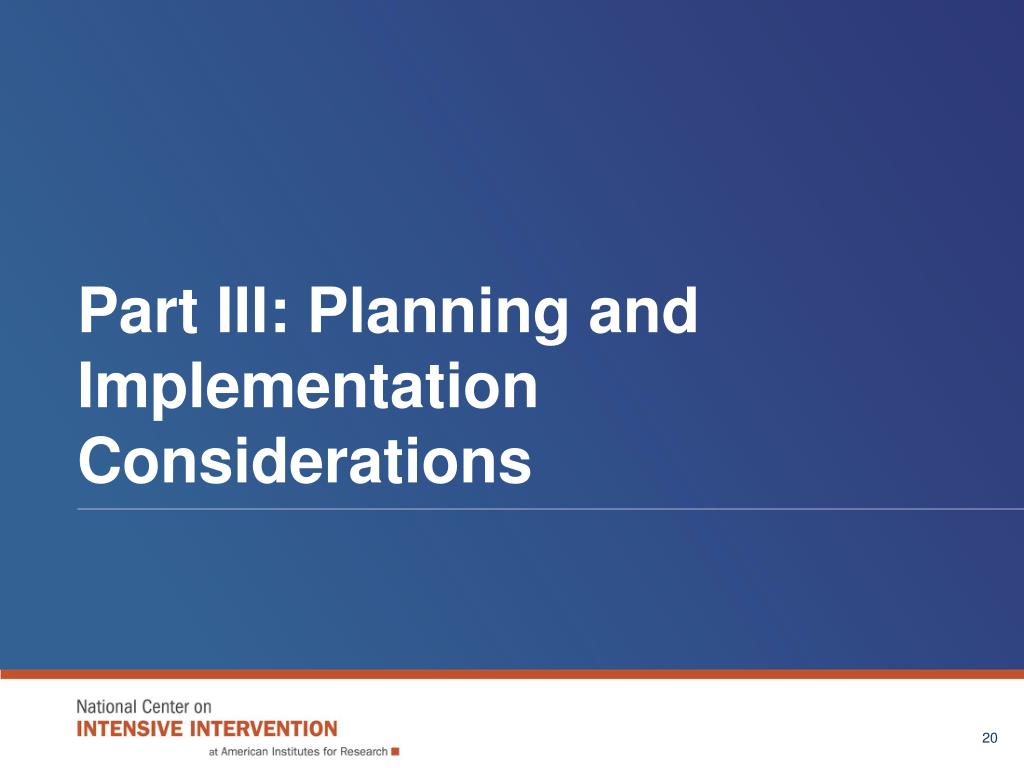 Part III: Planning and Implementation Considerations

National Center on
INTENSIVE INTERVENTION
at American Institutes for Research

20